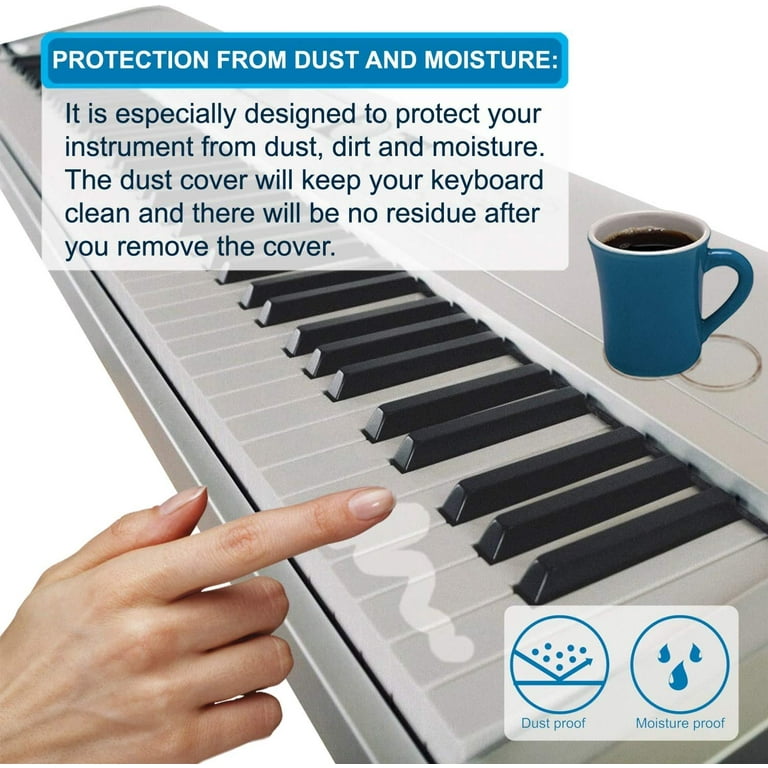 PROTECTION FROM DUST AND MOISTURE:

It is especially designed to protect your instrument from dust, dirt and moisture. The dust cover will keep your keyboard clean and there will be no residue after you remove the cover.

Dust proof

Moisture proof